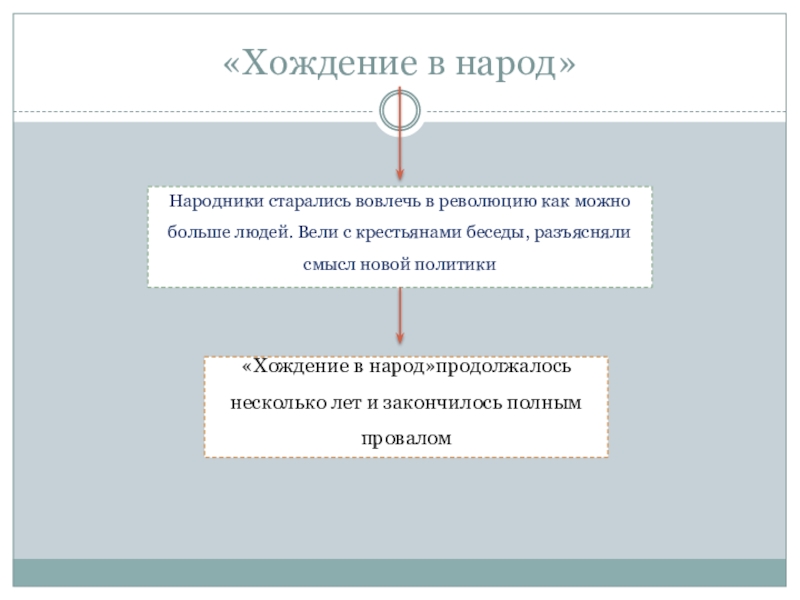 «Хождение в народ»

Народники старались вовлечь в революцию как можно больше людей. Вели с крестьянами беседы, разъясняли смысл новой политики

«Хождение в народ»продолжалось несколько лет и закончилось полным провалом